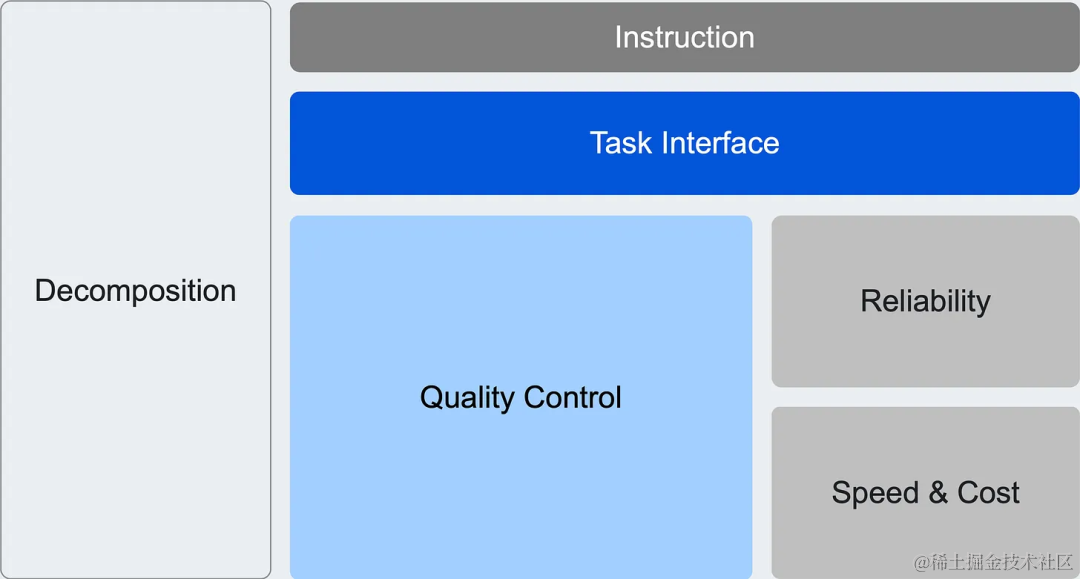 Decomposition

Instruction

Task Interface

Quality Control

Reliability

Speed & Cost

@稀土掘金技术社区